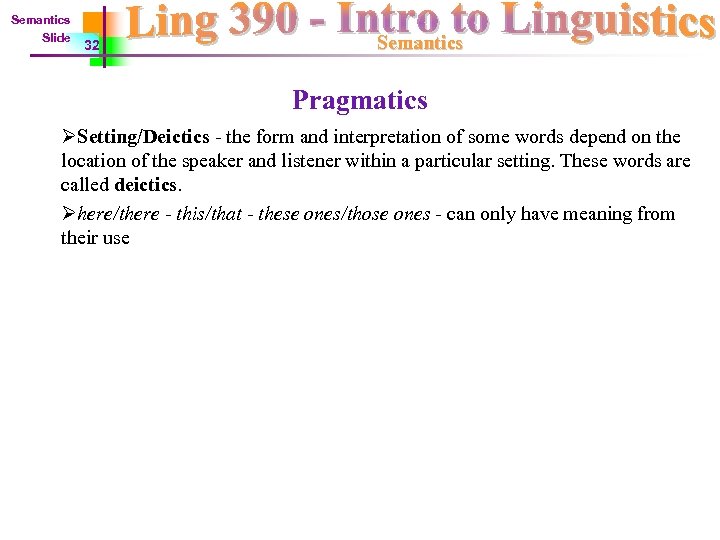 Semantics
Slide 32

Ling 390 - Intro to Linguistics
Semantics

Pragmatics

➢Setting/Deictics - the form and interpretation of some words depend on the location of the speaker and listener within a particular setting. These words are called deictics.

➢here/there - this/that - these ones/those ones - can only have meaning from their use